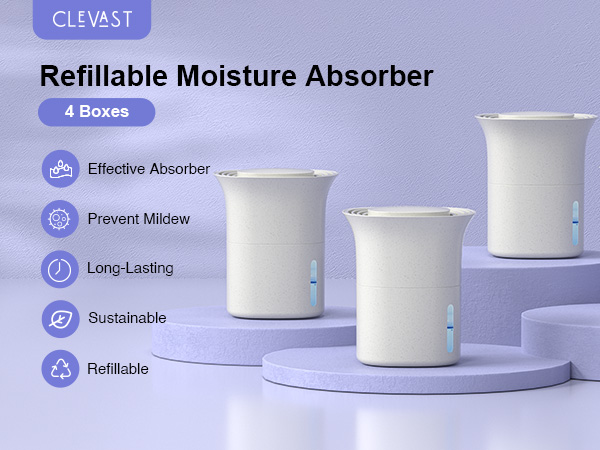 CLEVAST

Refillable Moisture Absorber

4 Boxes

Effective Absorber

Prevent Mildew

Long-Lasting

Sustainable

Refillable